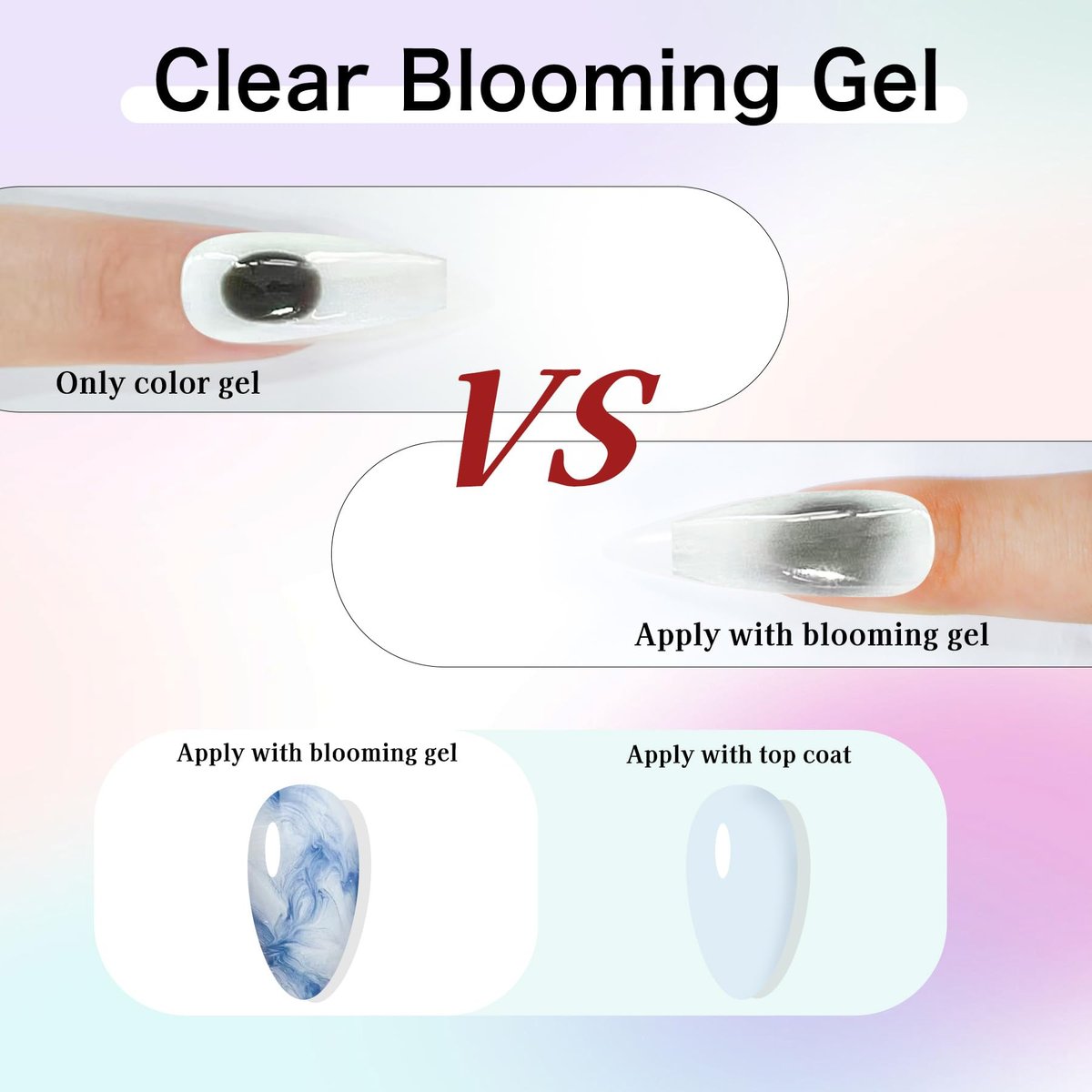 Clear Blooming Gel

Only color gel

VS

Apply with blooming gel

Apply with blooming gel

Apply with top coat